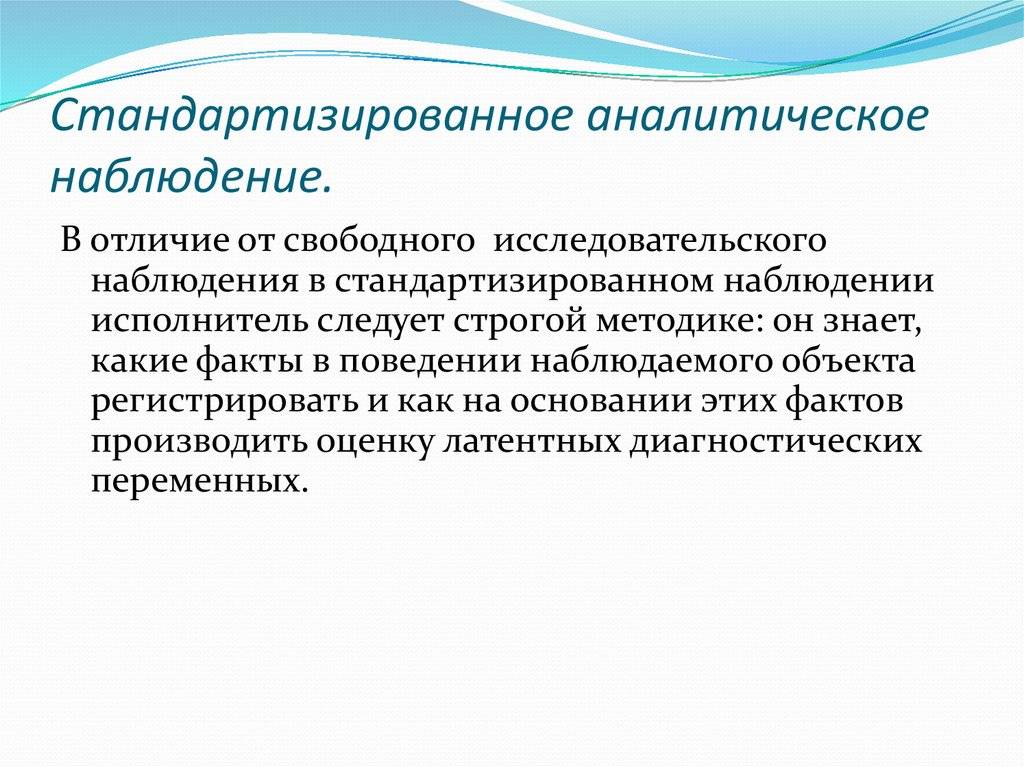 Стандартизированное аналитическое наблюдение.

В отличие от свободного  исследовательского наблюдения в стандартизированном наблюдении исполнитель следует строгой методике: он знает, какие факты в поведении наблюдаемого объекта регистрировать и как на основании этих фактов производить оценку латентных диагностических переменных.